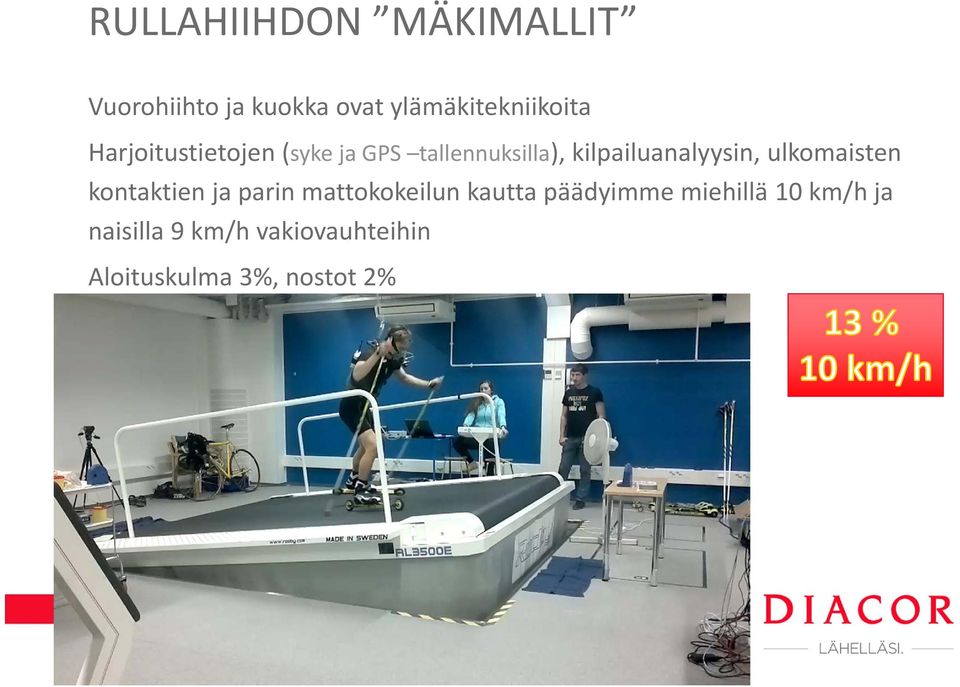 RULLAHIIHDON ”MÄKIMALLIT”

Vuorohiihto ja kuokka ovat ylämäkitekniikoita

Harjoitustietojen (syke ja GPS –tallennuksilla), kilpailuanalyysin, ulkomaisten kontaktien ja parin mattokokeilun kautta päädyimme miehillä 10 km/h ja naisilla 9 km/h vakiovauhteihin

Aloituskulma 3%, nostot 2%

13 %
10 km/h

MADE IN SWEDEN
RL3500E

DIACOR
LÄHELLÄSI.